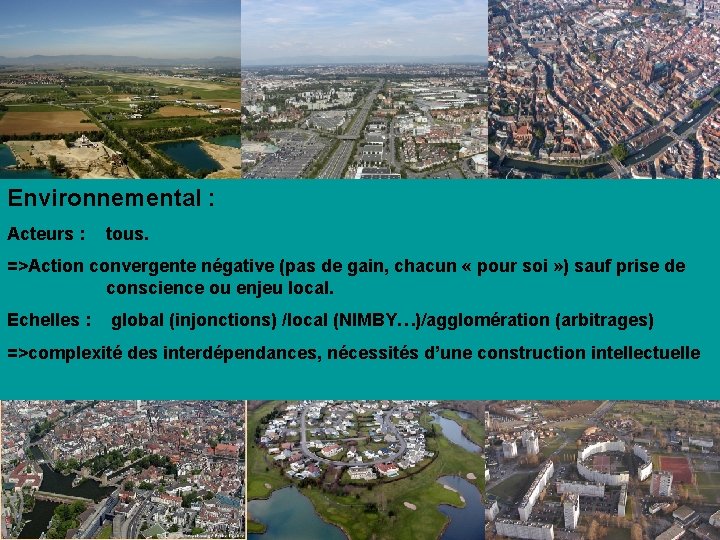 Environnemental :

Acteurs : tous.

=>Action convergente négative (pas de gain, chacun « pour soi ») sauf prise de conscience ou enjeu local.

Echelles : global (injonctions) /local (NIMBY…)/agglomération (arbitrages)

=>complexité des interdépendances, nécessités d'une construction intellectuelle